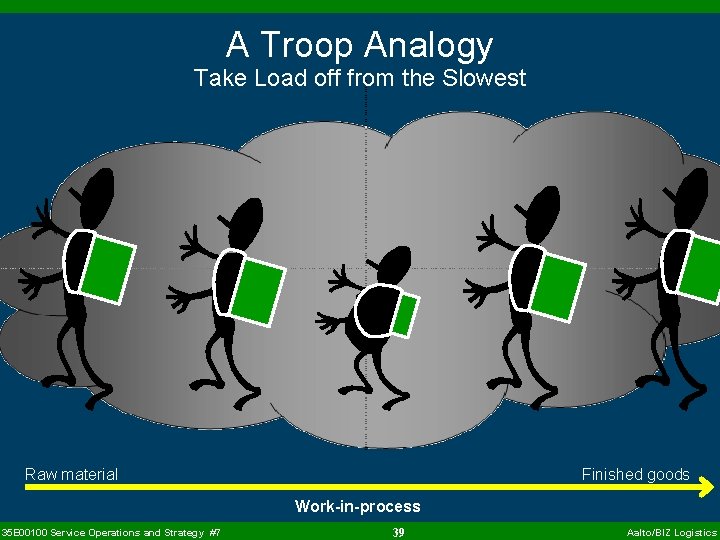 A Troop Analogy
Take Load off from the Slowest

Raw material

Finished goods

Work-in-process

35E00100 Service Operations and Strategy #7

39

Aalto/BIZ Logistics